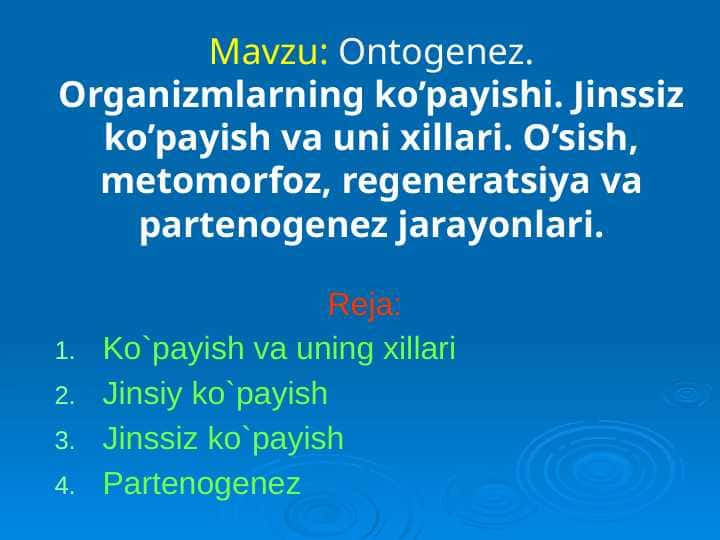 Mavzu: Ontogenez.
Organizmlarning ko’payishi. Jinssiz ko’payish va uni xillari. O’sish, metomorfoz, regeneratsiya va partenogenez jarayonlari.

Reja:
1. Ko`payish va uning xillari
2. Jinsiy ko`payish
3. Jinssiz ko`payish
4. Partenogenez